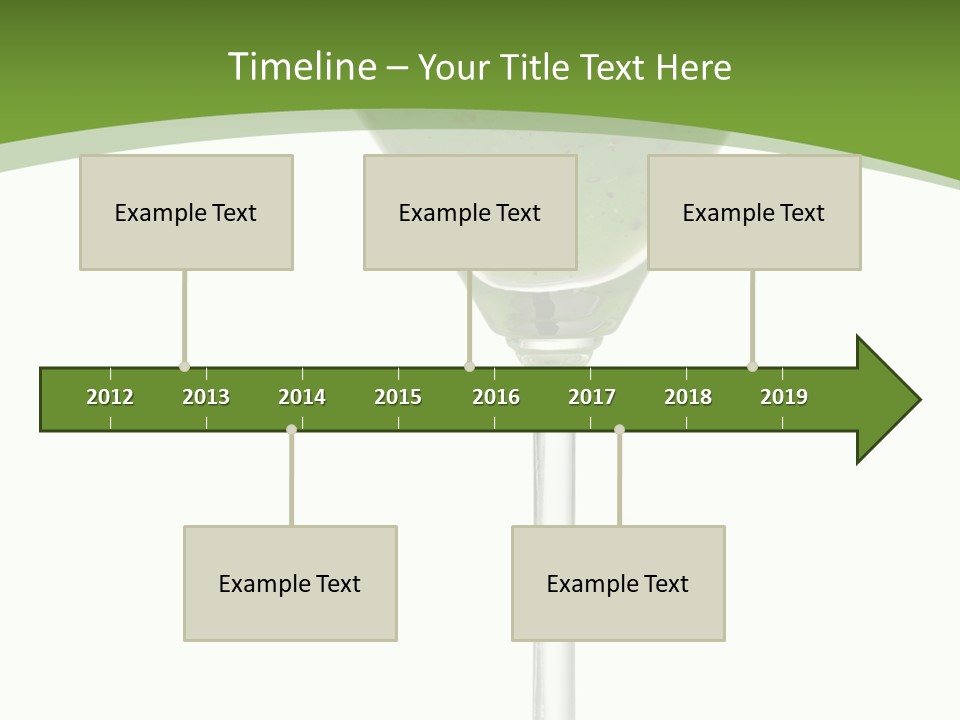 Timeline – Your Title Text Here

Example Text

Example Text

Example Text

2012 2013 2014 2015 2016 2017 2018 2019

Example Text

Example Text